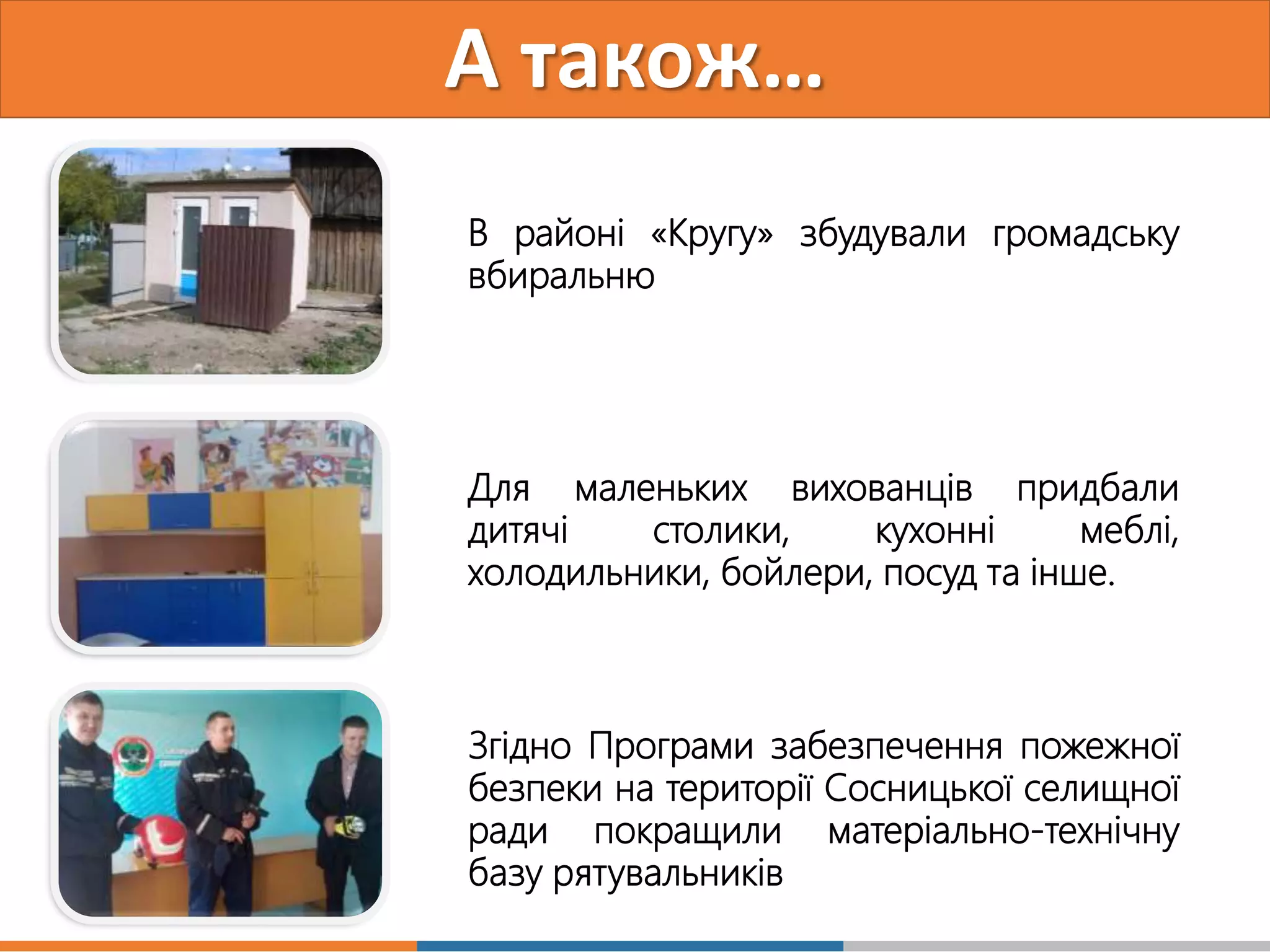 А також…

В районі «Кругу» збудували громадську вбиральню

Для маленьких вихованців придбали дитячі столики, кухонні меблі, холодильники, бойлери, посуд та інше.

Згідно Програми забезпечення пожежної безпеки на території Сосницької селищної ради покращили матеріально-технічну базу рятувальників